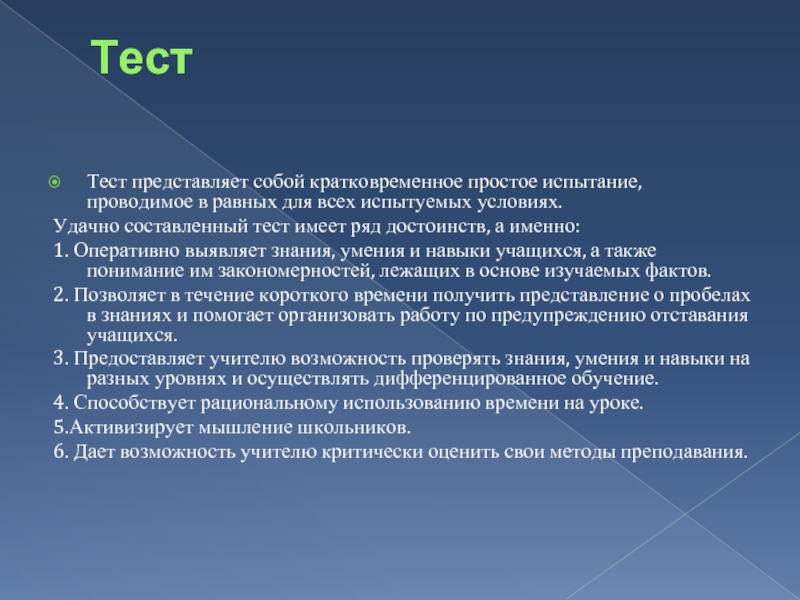 Тест

Тест представляет собой кратковременное простое испытание, проводимое в равных для всех испытуемых условиях.

Удачно составленный тест имеет ряд достоинств, а именно:

1. Оперативно выявляет знания, умения и навыки учащихся, а также понимание им закономерностей, лежащих в основе изучаемых фактов.

2. Позволяет в течение короткого времени получить представление о пробелах в знаниях и помогает организовать работу по предупреждению отставания учащихся.

3. Предоставляет учителю возможность проверять знания, умения и навыки на разных уровнях и осуществлять дифференцированное обучение.

4. Способствует рациональному использованию времени на уроке.

5.Активизирует мышление школьников.

6. Дает возможность учителю критически оценить свои методы преподавания.